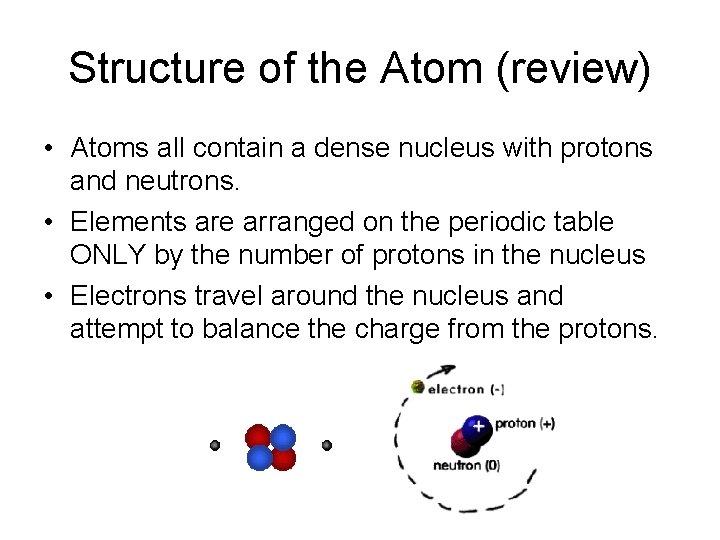 Structure of the Atom (review)

• Atoms all contain a dense nucleus with protons and neutrons.
• Elements are arranged on the periodic table ONLY by the number of protons in the nucleus
• Electrons travel around the nucleus and attempt to balance the charge from the protons.

electron (-)
+
proton (+)
neutron (0)